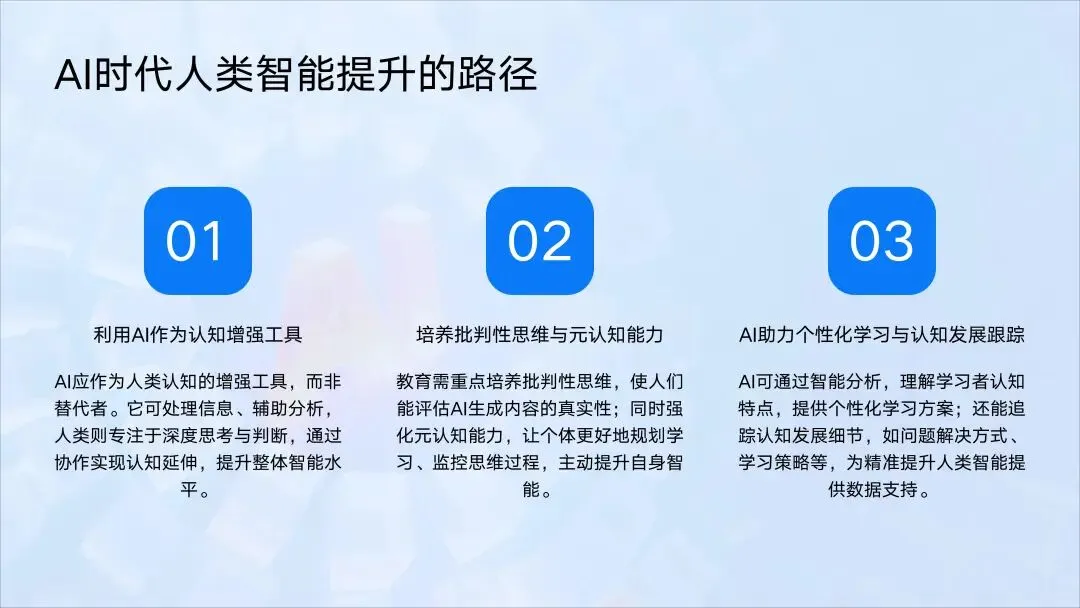 AI时代人类智能提升的路径

01

利用AI作为认知增强工具

AI应作为人类认知的增强工具，而非替代者。它可处理信息、辅助分析，人类则专注于深度思考与判断，通过协作实现认知延伸，提升整体智能水平。

02

培养批判性思维与元认知能力

教育需重点培养批判性思维，使人们能评估AI生成内容的真实性；同时强化元认知能力，让个体更好地规划学习、监控思维过程，主动提升自身智能。

03

AI助力个性化学习与认知发展跟踪

AI可通过智能分析，理解学习者认知特点，提供个性化学习方案；还能追踪认知发展细节，如问题解决方式、学习策略等，为精准提升人类智能提供数据支持。